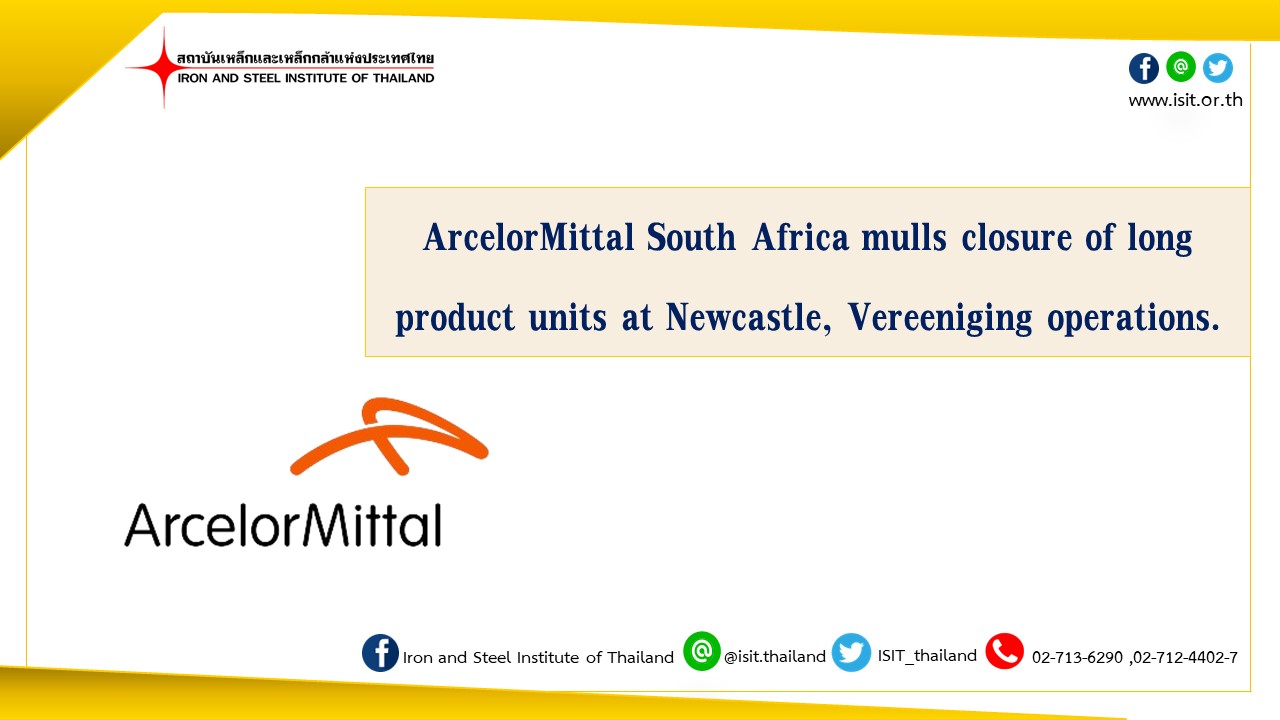 สถาบันเหล็กและเหล็กกล้าแห่งประเทศไทย
IRON AND STEEL INSTITUTE OF THAILAND

www.isit.or.th

ArcelorMittal South Africa mulls closure of long product units at Newcastle, Vereeniging operations.

ArcelorMittal

Iron and Steel Institute of Thailand @isit.thailand ISIT_thailand 02-713-6290 ,02-712-4402-7